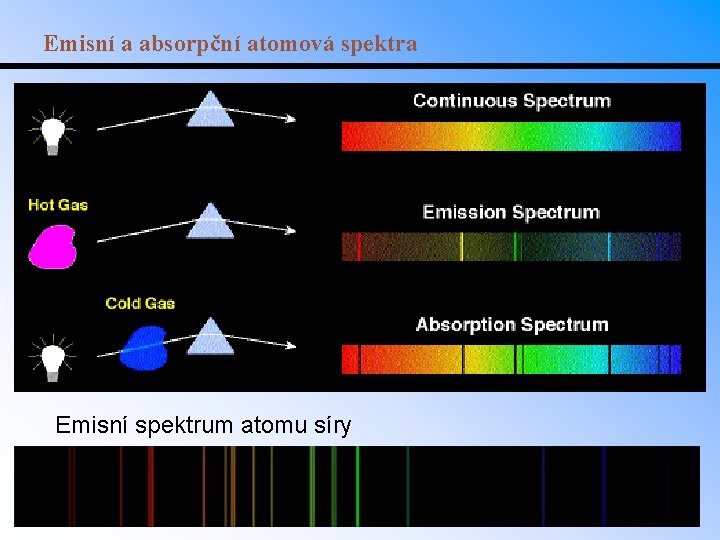 Emisní a absorpční atomová spektra

Continuous Spectrum

Hot Gas

Emission Spectrum

Cold Gas

Absorption Spectrum

Emisní spektrum atomu síry